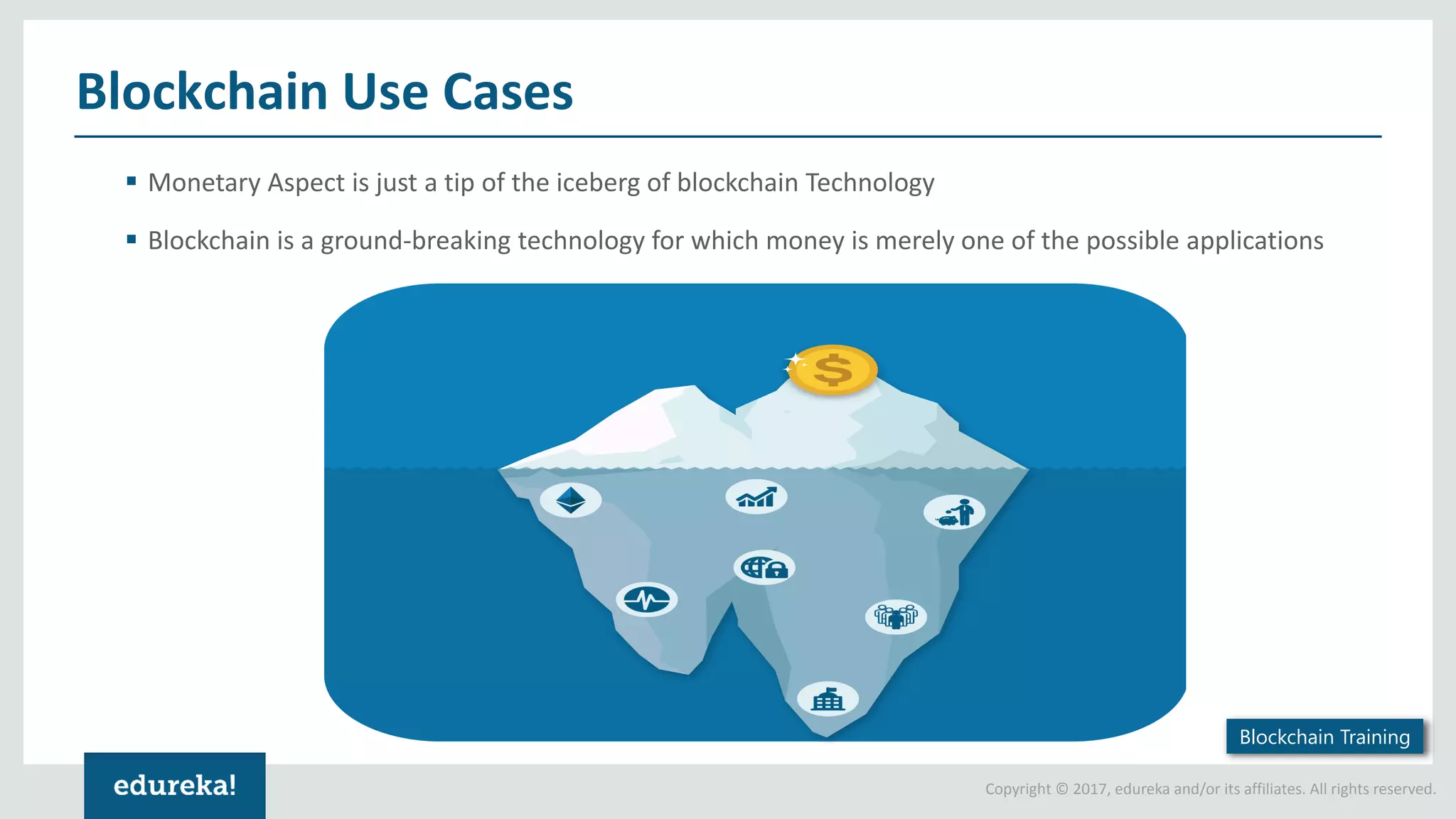 Blockchain Use Cases

▪ Monetary Aspect is just a tip of the iceberg of blockchain Technology

▪ Blockchain is a ground-breaking technology for which money is merely one of the possible applications

$

Blockchain Training

edureka!

Copyright © 2017, edureka and/or its affiliates. All rights reserved.